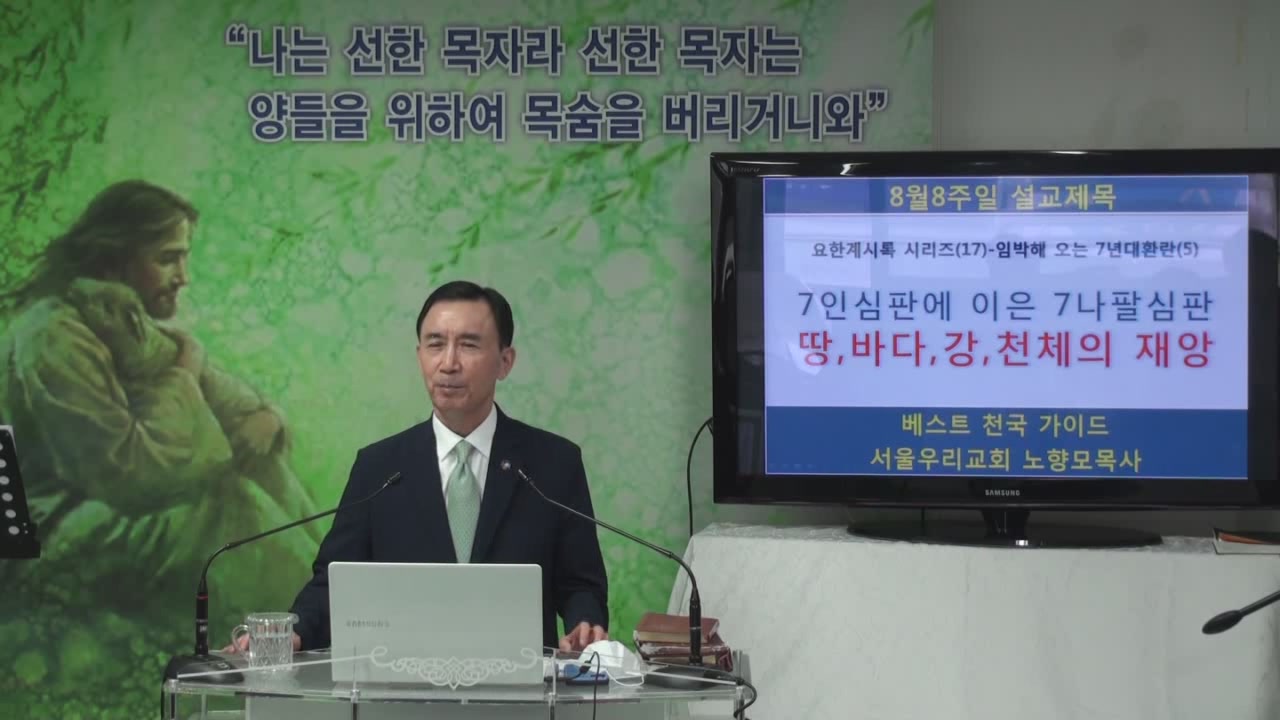 "나는 선한 목자라 선한 목자는 양들을 위하여 목숨을 버리거니와"

8월8주일 설교제목

요한계시록 시리즈(17)-임박해 오는 7년대환란(5)

7인심판에 이은 7나팔심판
땅,바다,강,천체의 재앙

베스트 천국 가이드
서울우리교회 노향모목사

SAMSUNG

SAMSUNG